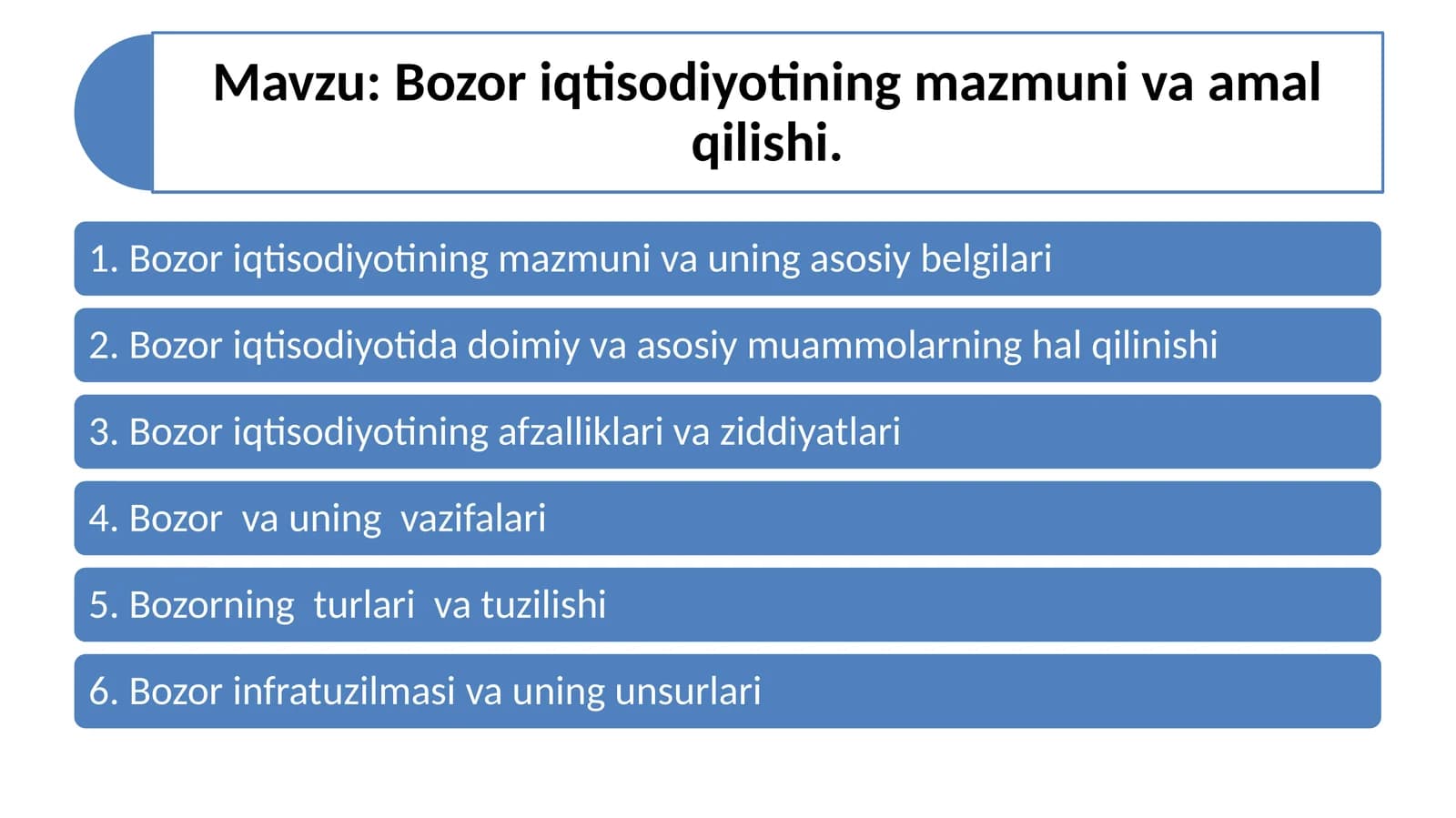 Mavzu: Bozor iqtisodiyotining mazmuni va amal qilishi.

1. Bozor iqtisodiyotining mazmuni va uning asosiy belgilari

2. Bozor iqtisodiyotida doimiy va asosiy muammolarning hal qilinishi

3. Bozor iqtisodiyotining afzalliklari va ziddiyatlari

4. Bozor va uning vazifalari

5. Bozorning turlari va tuzilishi

6. Bozor infratuzilmasi va uning unsurlari